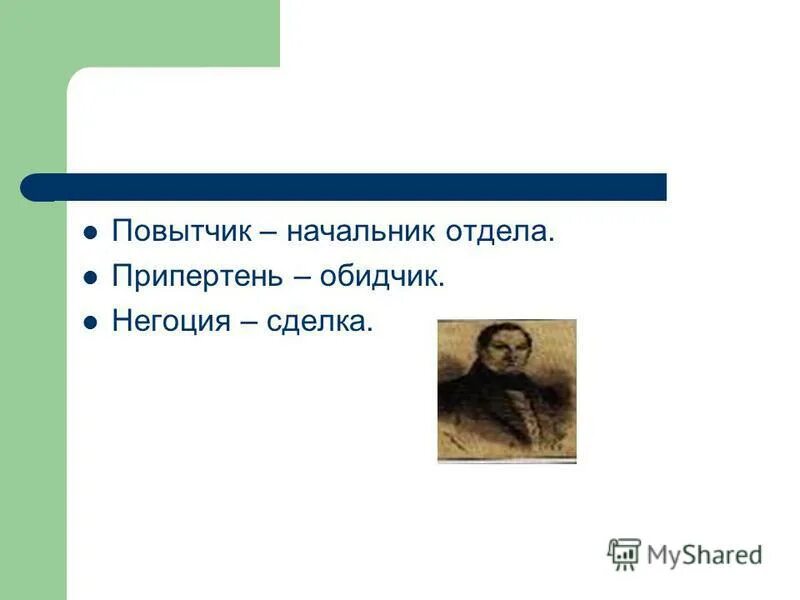 - Повытчик – начальник отдела.
- Припертень – обидчик.
- Негоция – сделка.

MyShared